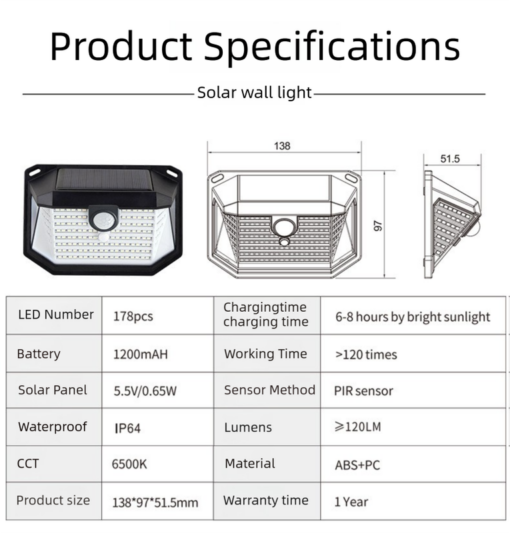 Product Specifications

Solar wall light

138

51.5

97

| LED Number | 178pcs | Chargingtime charging time | 6-8 hours by bright sunlight |
|---|---|---|---|
| Battery | 1200mAH | Working Time | >120 times |
| Solar Panel | 5.5V/0.65W | Sensor Method | PIR sensor |
| Waterproof | IP64 | Lumens | ≥120LM |
| CCT | 6500K | Material | ABS+PC |
| Product size | 138*97*51.5mm | Warranty time | 1 Year |